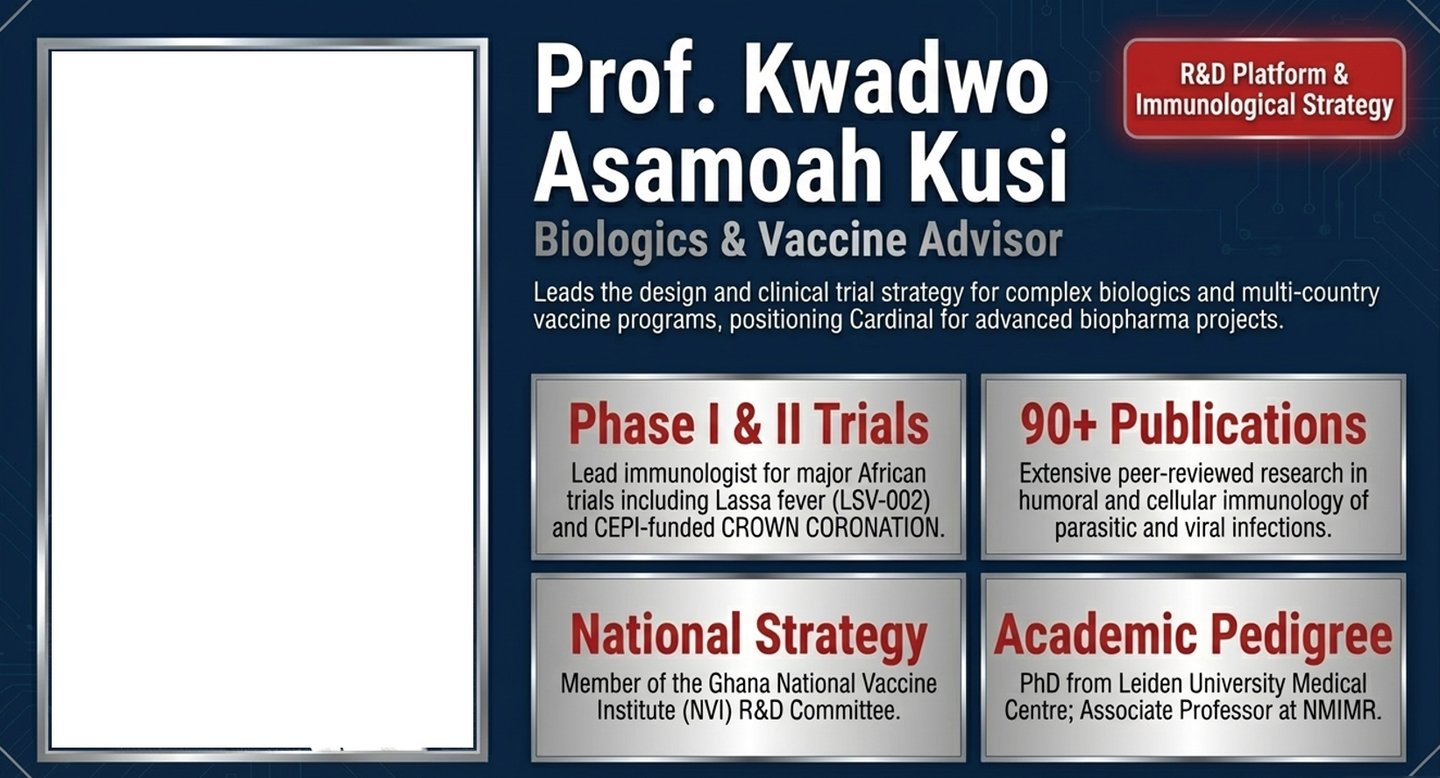 Prof. Kwadwo Asamoah Kusi

R&D Platform & Immunological Strategy

Biologics & Vaccine Advisor

Leads the design and clinical trial strategy for complex biologics and multi-country vaccine programs, positioning Cardinal for advanced biopharma projects.

Phase I & II Trials

Lead immunologist for major African trials including Lassa fever (LSV-002) and CEPI-funded CROWN CORONATION.

90+ Publications

Extensive peer-reviewed research in humoral and cellular immunology of parasitic and viral infections.

National Strategy

Member of the Ghana National Vaccine Institute (NVI) R&D Committee.

Academic Pedigree

PhD from Leiden University Medical Centre; Associate Professor at NMIMR.